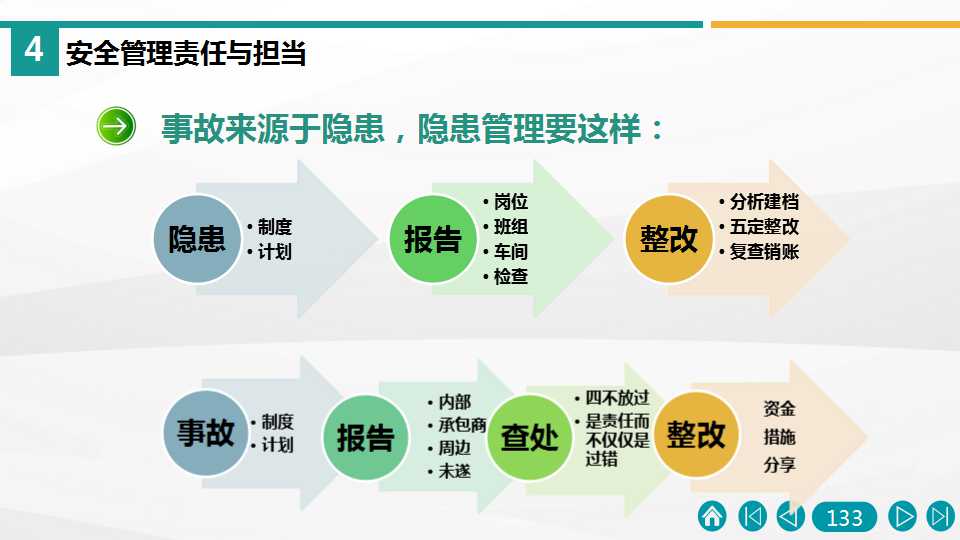 4 安全管理责任与担当

事故来源于隐患，隐患管理要这样：

隐患
• 制度
• 计划

报告
• 岗位
• 班组
• 车间
• 检查

整改
• 分析建档
• 五定整改
• 复查销账

事故
• 制度
• 计划

报告
• 内部
• 承包商
• 周边
• 未遂

查处
• 四不放过
• 是责任而不仅仅是过错

整改
资金
措施
分享

133